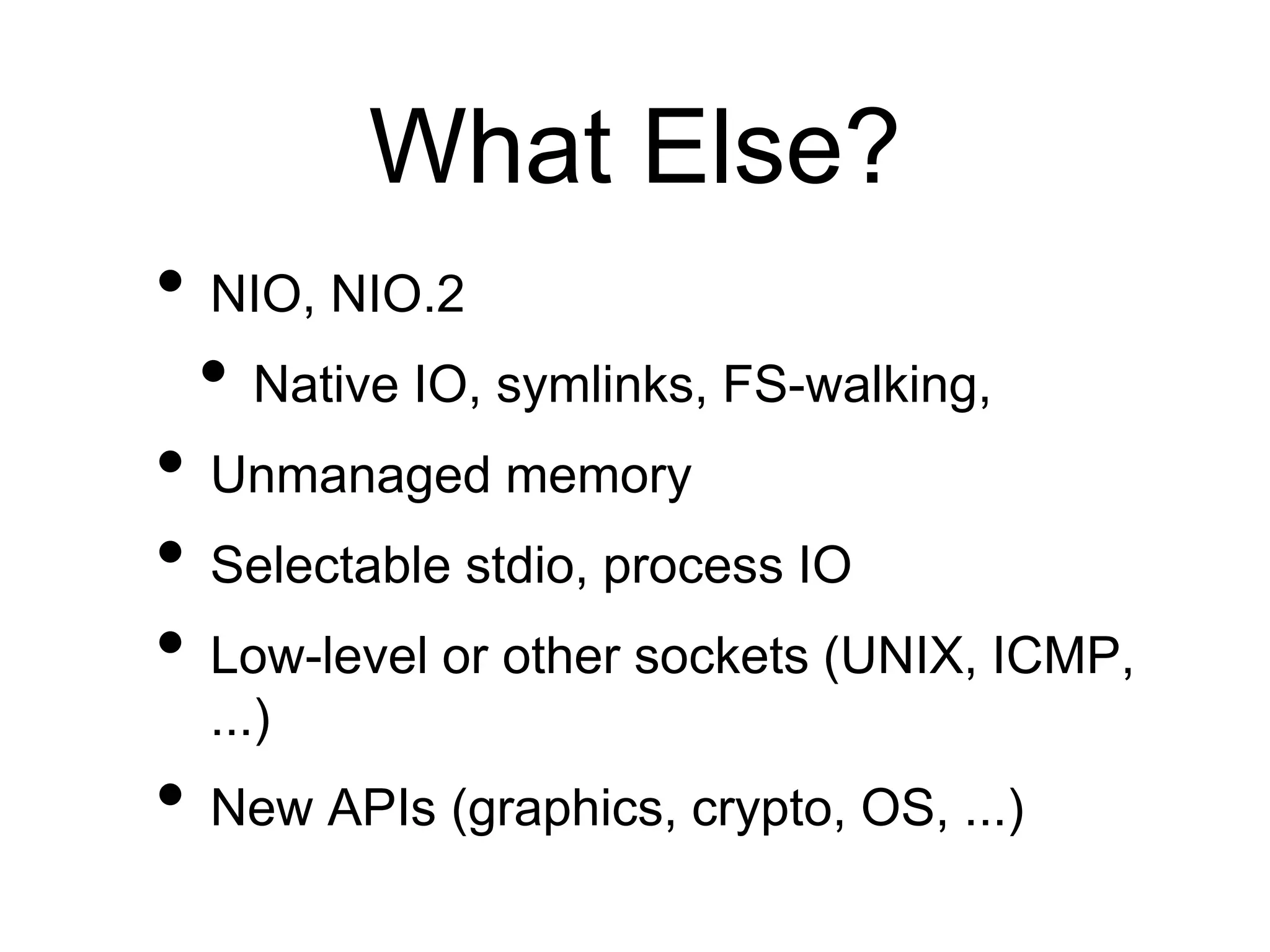 What Else?

• NIO, NIO.2
  • Native IO, symlinks, FS-walking,
• Unmanaged memory
• Selectable stdio, process IO
• Low-level or other sockets (UNIX, ICMP, ...)
• New APIs (graphics, crypto, OS, ...)